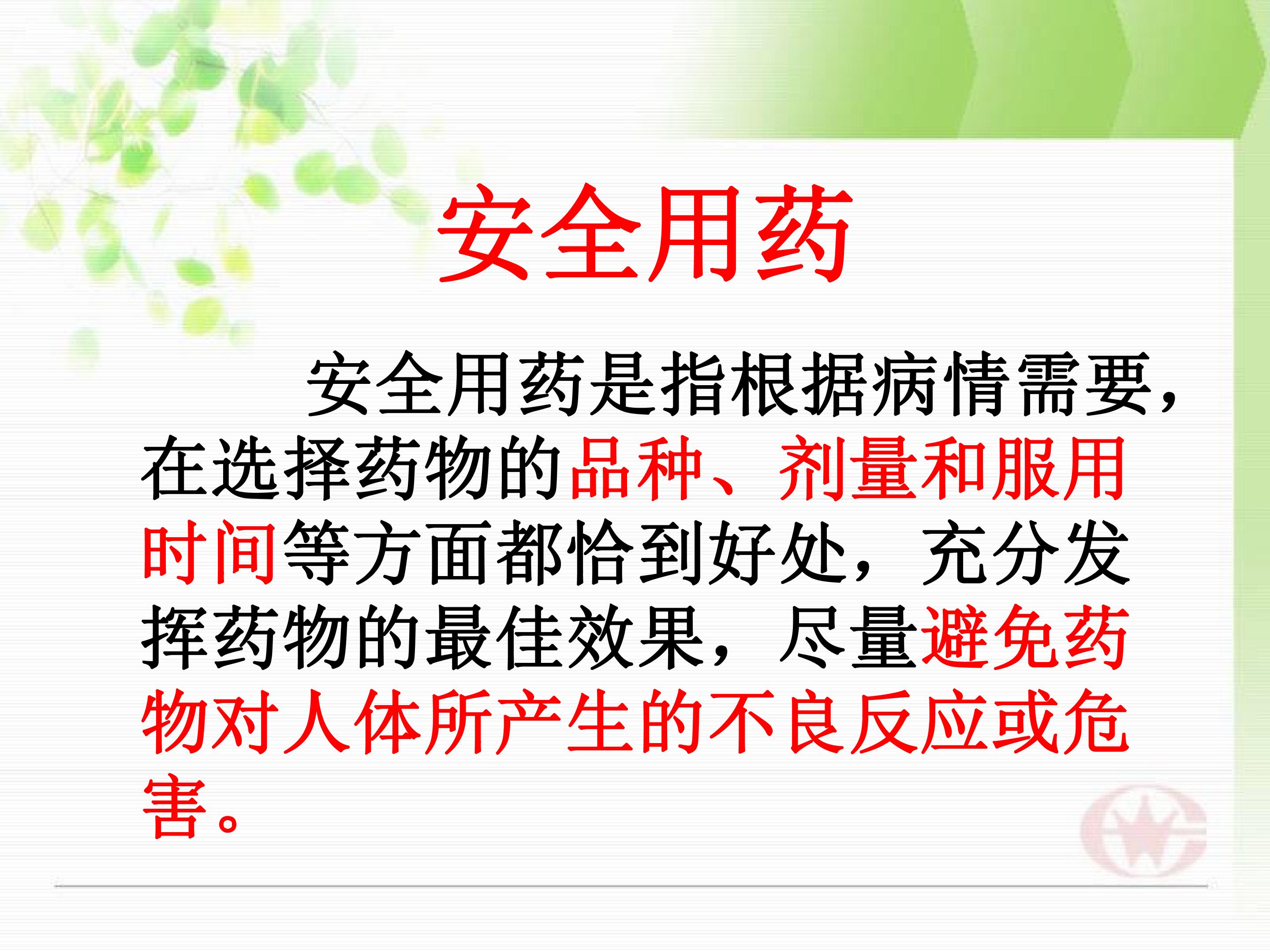 安全用药

安全用药是指根据病情需要，在选择药物的品种、剂量和服用时间等方面都恰到好处，充分发挥药物的最佳效果，尽量避免药物对人体所产生的不良反应或危害。